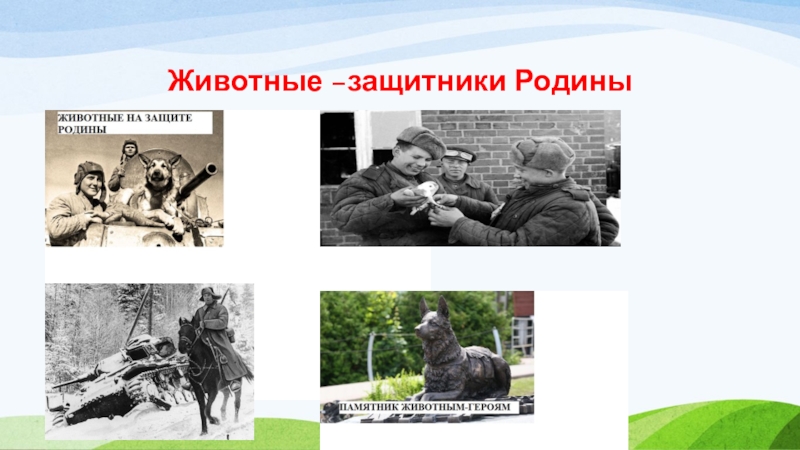 Животные –защитники Родины

ЖИВОТНЫЕ НА ЗАЩИТЕ РОДИНЫ

ПАМЯТНИК ЖИВОТНЫМ-ГЕРОЯМ